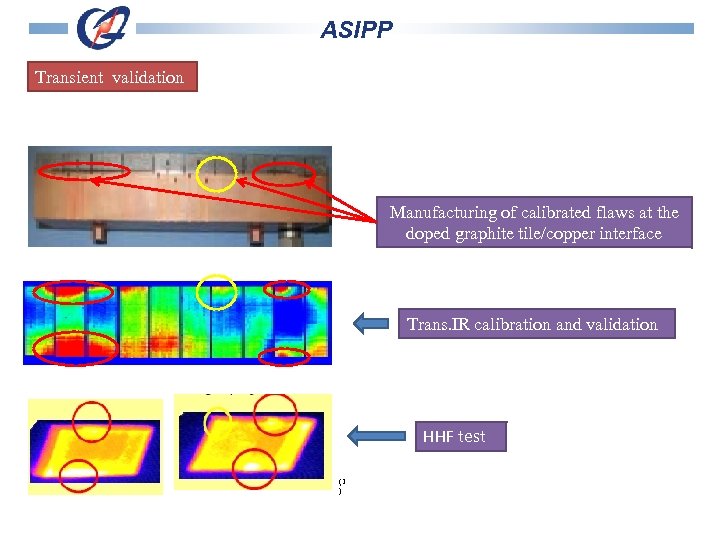 ASIPP

Transient validation

Manufacturing of calibrated flaws at the doped graphite tile/copper interface

Trans.IR calibration and validation

HHF test